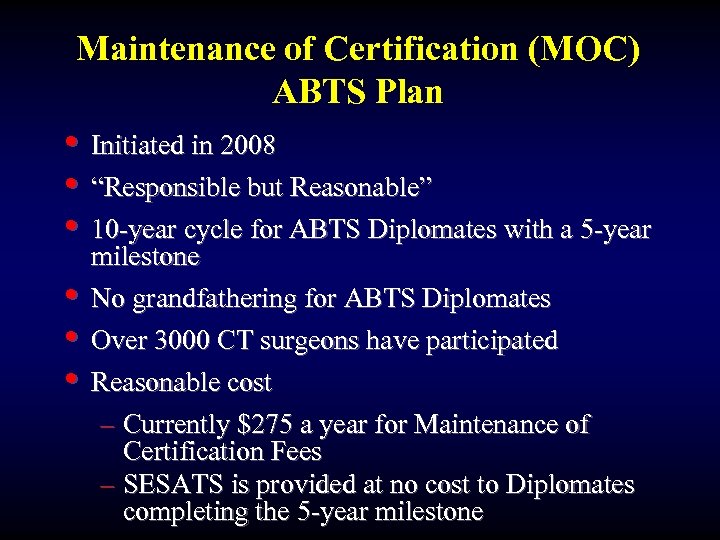 Maintenance of Certification (MOC) ABTS Plan

• Initiated in 2008
• “Responsible but Reasonable”
• 10-year cycle for ABTS Diplomates with a 5-year milestone
• No grandfathering for ABTS Diplomates
• Over 3000 CT surgeons have participated
• Reasonable cost
– Currently \$275 a year for Maintenance of Certification Fees
– SESATS is provided at no cost to Diplomates completing the 5-year milestone